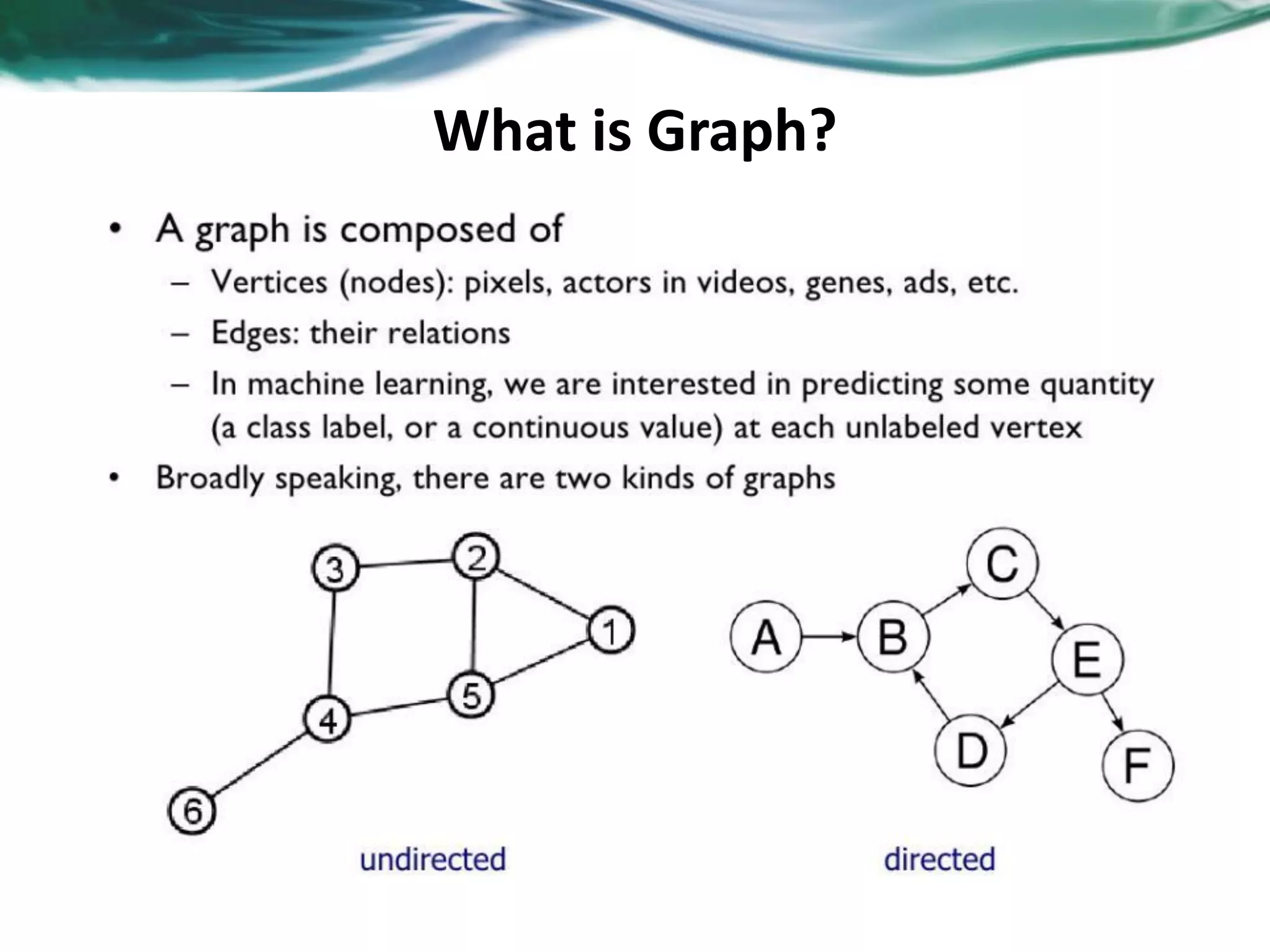 What is Graph?

• A graph is composed of
– Vertices (nodes): pixels, actors in videos, genes, ads, etc.
– Edges: their relations
– In machine learning, we are interested in predicting some quantity (a class label, or a continuous value) at each unlabeled vertex
• Broadly speaking, there are two kinds of graphs

3 2 1 5 4 6
undirected

A B C E D F
directed